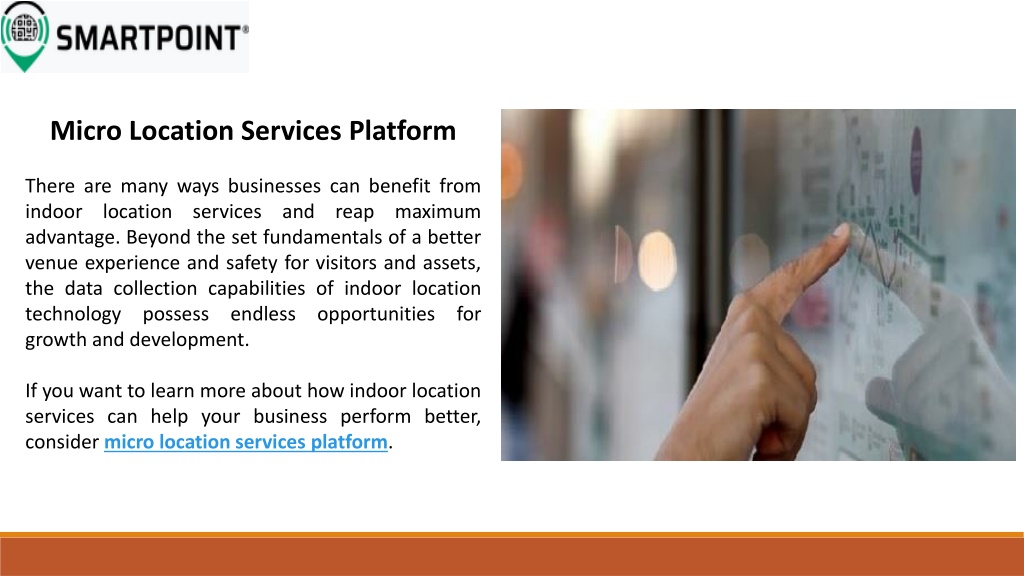 SMARTPOINT®

Micro Location Services Platform

There are many ways businesses can benefit from indoor location services and reap maximum advantage. Beyond the set fundamentals of a better venue experience and safety for visitors and assets, the data collection capabilities of indoor location technology possess endless opportunities for growth and development.

If you want to learn more about how indoor location services can help your business perform better, consider micro location services platform.